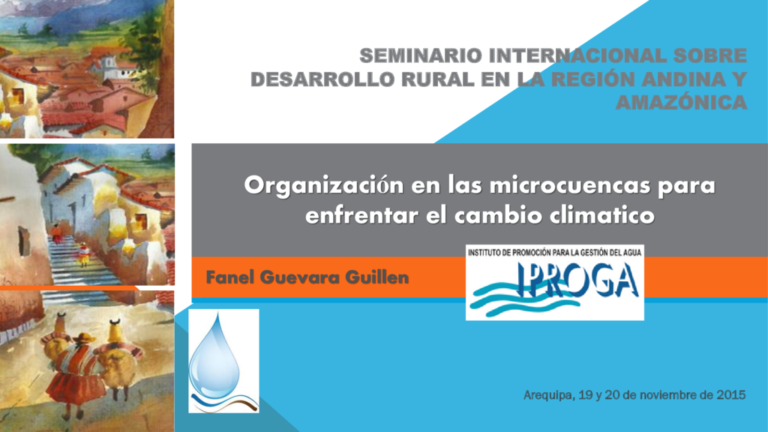 SEMINARIO INTERNACIONAL SOBRE DESARROLLO RURAL EN LA REGIÓN ANDINA Y AMAZÓNICA

Organización en las microcuencas para enfrentar el cambio climatico

Fanel Guevara Guillen

INSTITUTO DE PROMOCIÓN PARA LA GESTIÓN DEL AGUA
IPROGA

Arequipa, 19 y 20 de noviembre de 2015